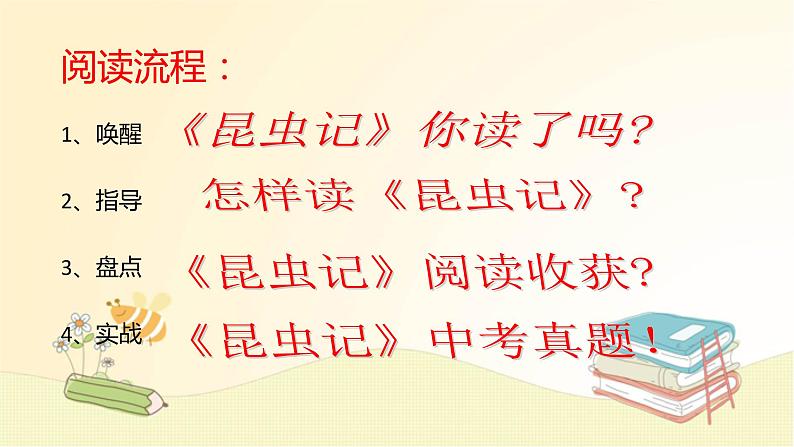 阅读流程：

1、唤醒 《昆虫记》你读了吗？

2、指导 怎样读《昆虫记》？

3、盘点 《昆虫记》阅读收获？

4、实战 《昆虫记》中考真题！